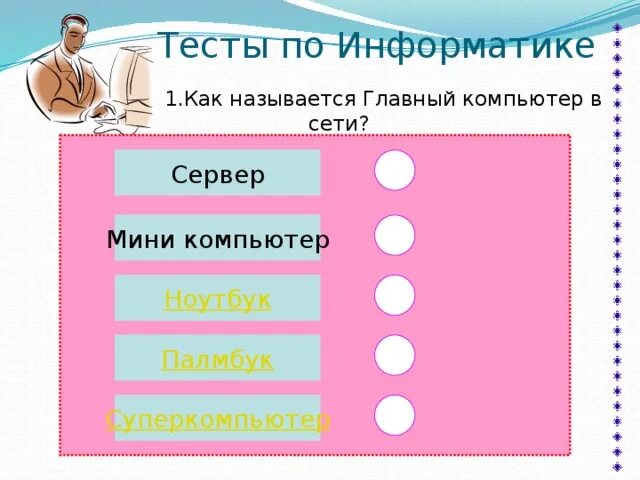 Тесты по Информатике

1.Как называется Главный компьютер в сети?

Сервер

Мини компьютер

Ноутбук

Палмбук

Суперкомпьютер